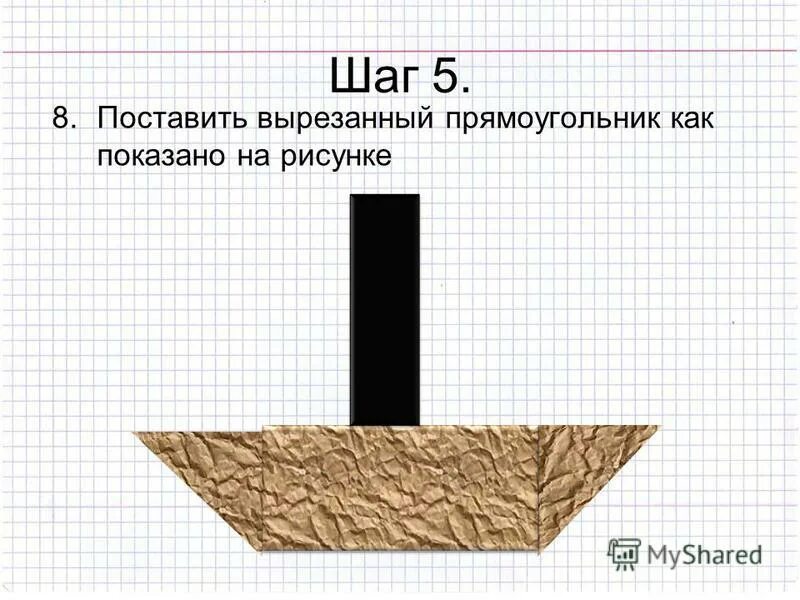 Шаг 5.

8. Поставить вырезанный прямоугольник как показано на рисунке

MyShared